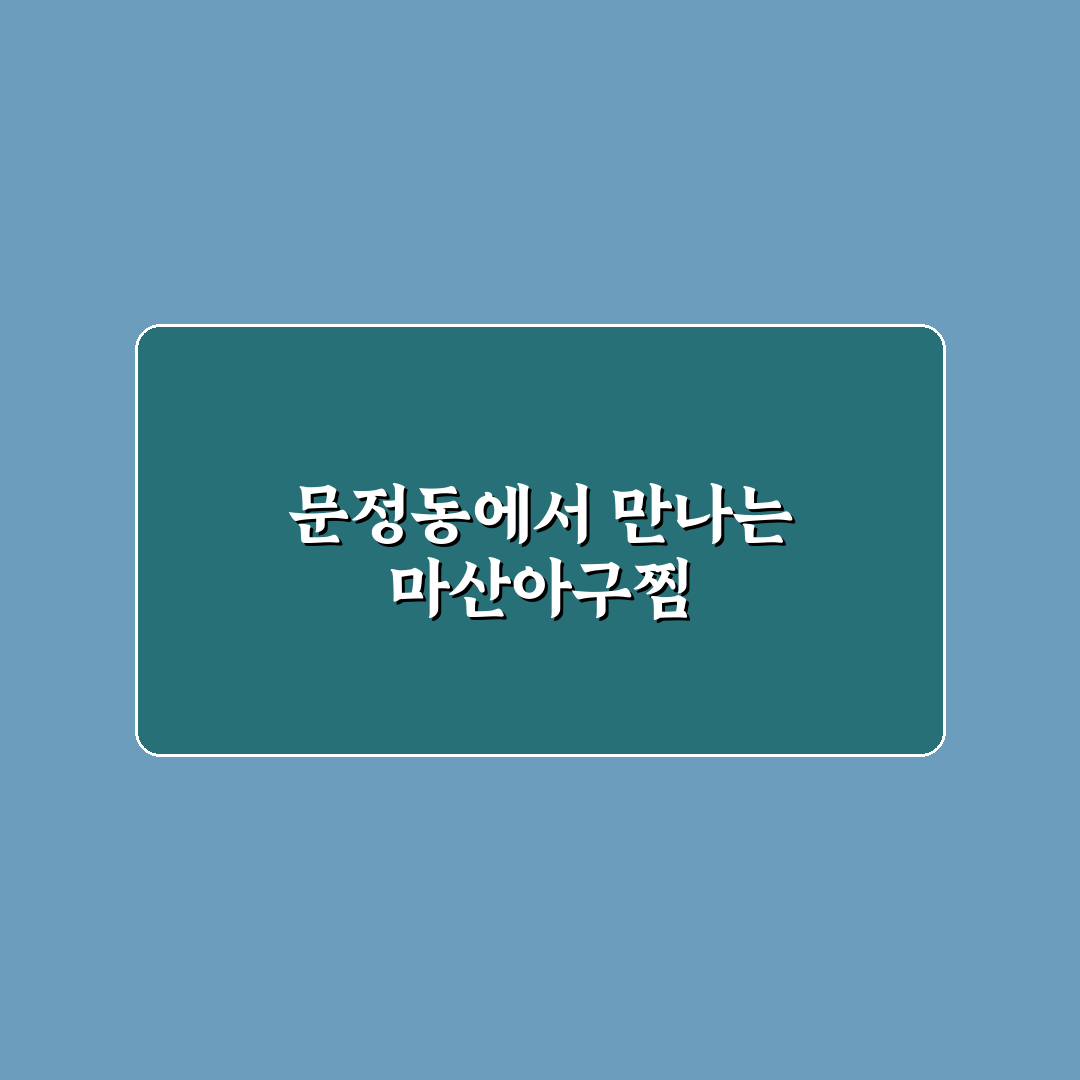 문정동에서 만나는
마산아구찜